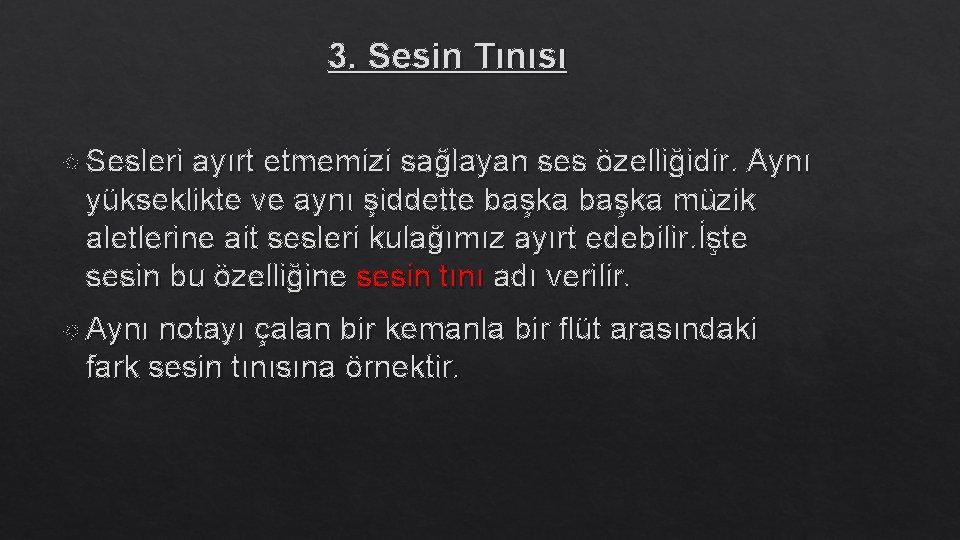 3. Sesin Tınısı

Sesleri ayırt etmemizi sağlayan ses özelliğidir. Aynı yükseklikte ve aynı şiddette başka başka müzik aletlerine ait sesleri kulağımız ayırt edebilir.İşte sesin bu özelliğine sesin tını adı verilir.

Aynı notayı çalan bir kemanla bir flüt arasındaki fark sesin tınısına örnektir.